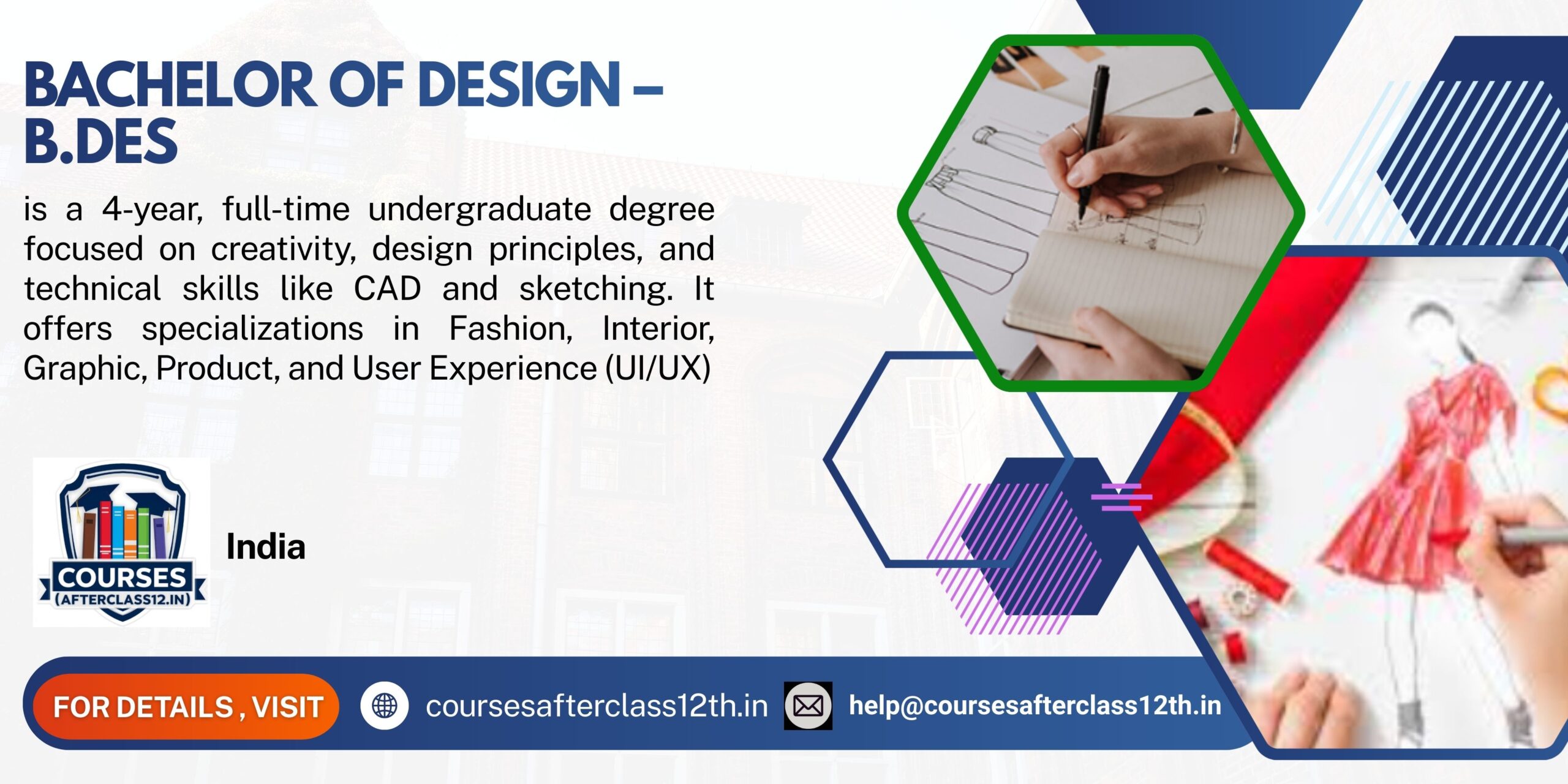 BACHELOR OF DESIGN – B.DES

is a 4-year, full-time undergraduate degree focused on creativity, design principles, and technical skills like CAD and sketching. It offers specializations in Fashion, Interior, Graphic, Product, and User Experience (UI/UX)

COURSES
(AFTERCLASS12.IN)

India

FOR DETAILS , VISIT

coursesafterclass12th.in

help@coursesafterclass12th.in